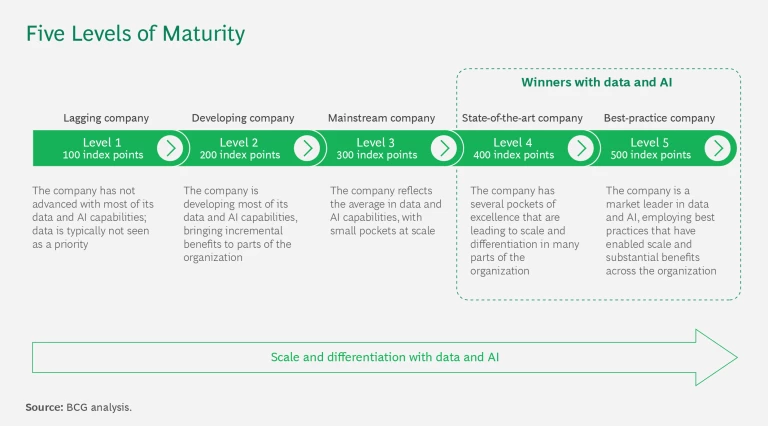 Five Levels of Maturity

Winners with data and AI

Lagging company

Level 1
100 index points

The company has not advanced with most of its data and AI capabilities; data is typically not seen as a priority

Developing company

Level 2
200 index points

The company is developing most of its data and AI capabilities, bringing incremental benefits to parts of the organization

Mainstream company

Level 3
300 index points

The company reflects the average in data and AI capabilities, with small pockets at scale

State-of-the-art company

Level 4
400 index points

The company has several pockets of excellence that are leading to scale and differentiation in many parts of the organization

Best-practice company

Level 5
500 index points

The company is a market leader in data and AI, employing best practices that have enabled scale and substantial benefits across the organization

Scale and differentiation with data and AI

Source: BCG analysis.